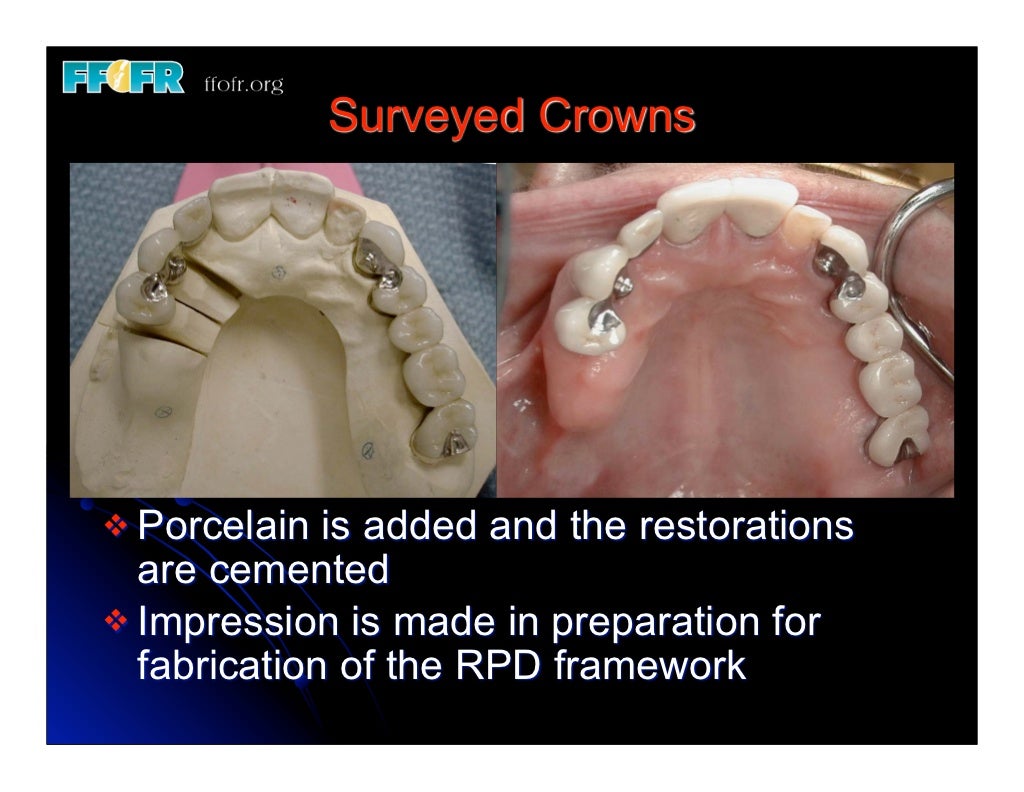 FFOFR ffofr.org

Surveyed Crowns

❖ Porcelain is added and the restorations are cemented
❖ Impression is made in preparation for fabrication of the RPD framework